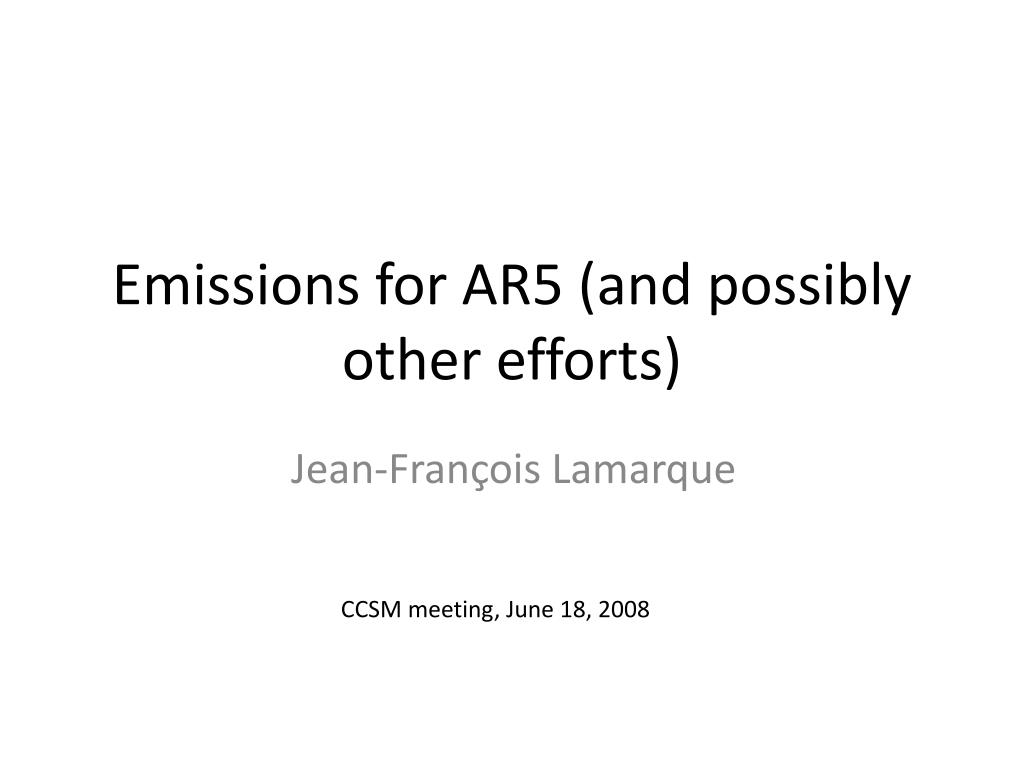 Emissions for AR5 (and possibly other efforts)

Jean-François Lamarque

CCSM meeting, June 18, 2008